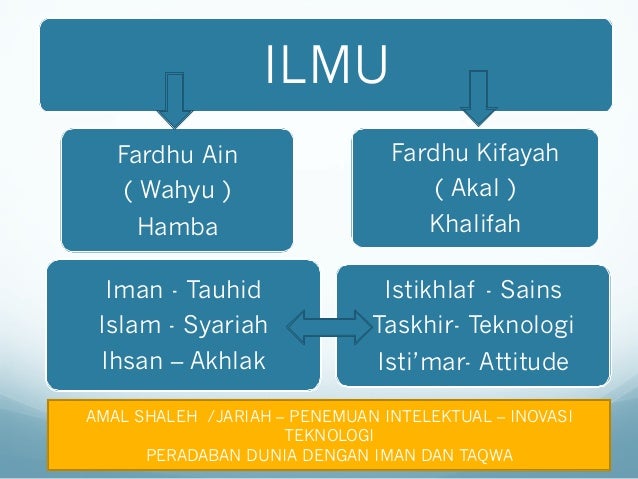 ILMU

Fardhu Ain
( Wahyu )
Hamba

Fardhu Kifayah
( Akal )
Khalifah

Iman - Tauhid
Islam - Syariah
Ihsan – Akhlak

Istikhlaf - Sains
Taskhir- Teknologi
Isti'mar- Attitude

AMAL SHALEH /JARIAH – PENEMUAN INTELEKTUAL – INOVASI TEKNOLOGI
PERADABAN DUNIA DENGAN IMAN DAN TAQWA